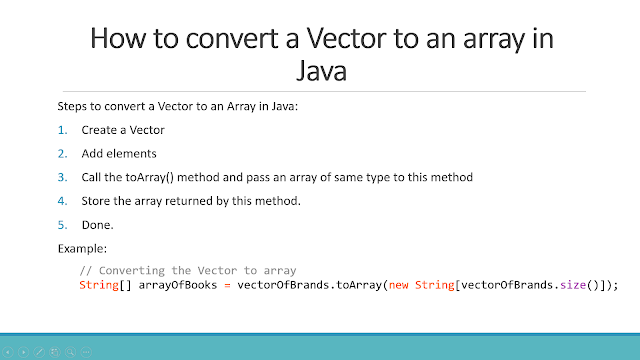 How to convert a Vector to an array in Java

Steps to convert a Vector to an Array in Java:

1. Create a Vector
2. Add elements
3. Call the toArray() method and pass an array of same type to this method
4. Store the array returned by this method.
5. Done.

Example:

// Converting the Vector to array
String[] arrayOfBooks = vectorOfBrands.toArray(new String[vectorOfBrands.size()]);